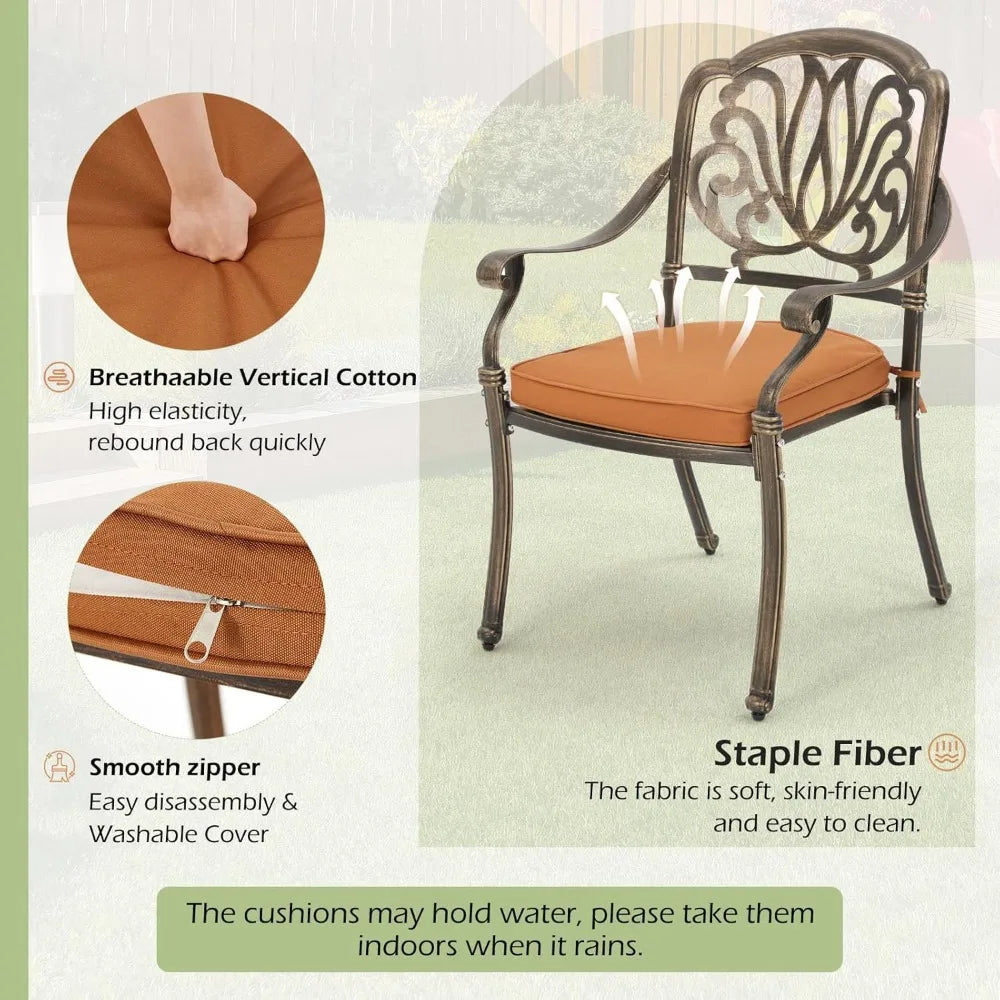 Breathaable Vertical Cotton
High elasticity, rebound back quickly

Smooth zipper
Easy disassembly & Washable Cover

Staple Fiber
The fabric is soft, skin-friendly and easy to clean.

The cushions may hold water, please take them indoors when it rains.